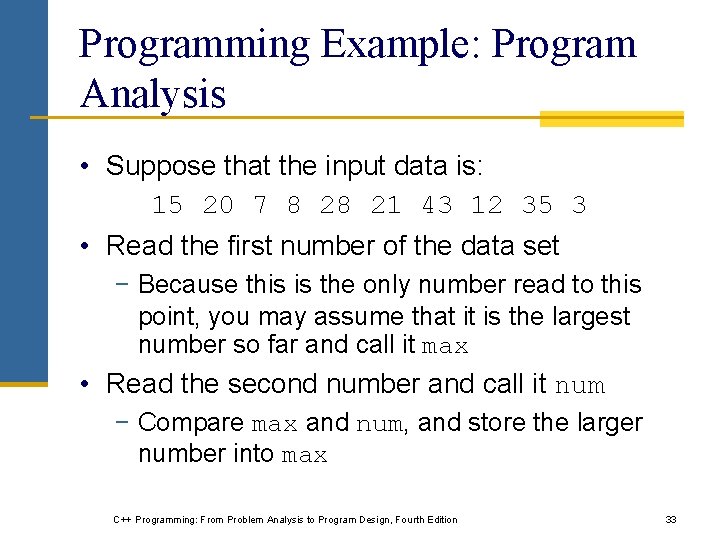 Programming Example: Program Analysis

• Suppose that the input data is:

15 20 7 8 28 21 43 12 35 3

• Read the first number of the data set

– Because this is the only number read to this point, you may assume that it is the largest number so far and call it max

• Read the second number and call it num

– Compare max and num, and store the larger number into max

C++ Programming: From Problem Analysis to Program Design, Fourth Edition

33